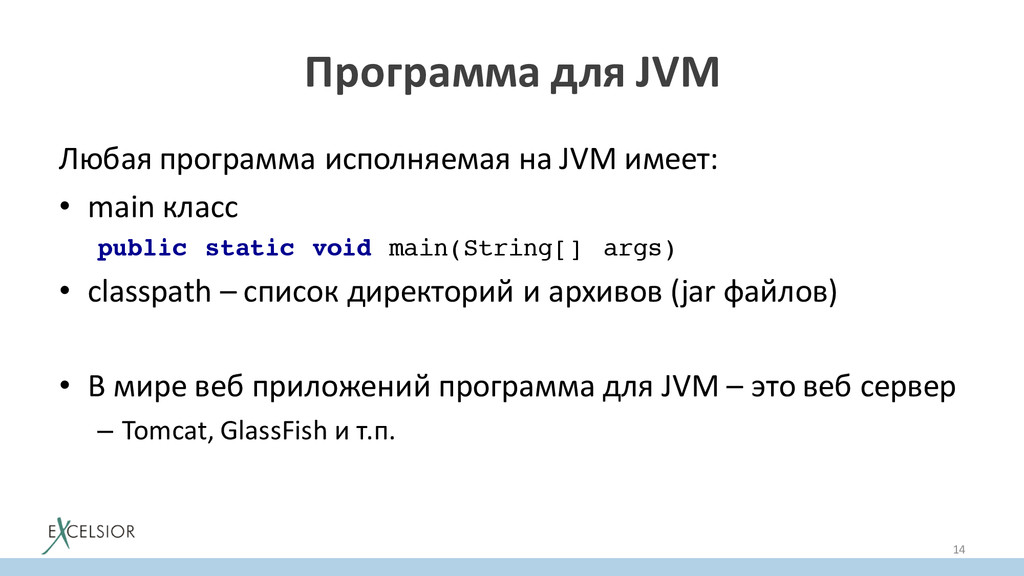 Программа для JVM

Любая программа исполняемая на JVM имеет:

• main класс

public static void main(String[] args)

• classpath – список директорий и архивов (jar файлов)

• В мире веб приложений программа для JVM – это веб сервер

– Tomcat, GlassFish и т.п.

EXCELSIOR

14